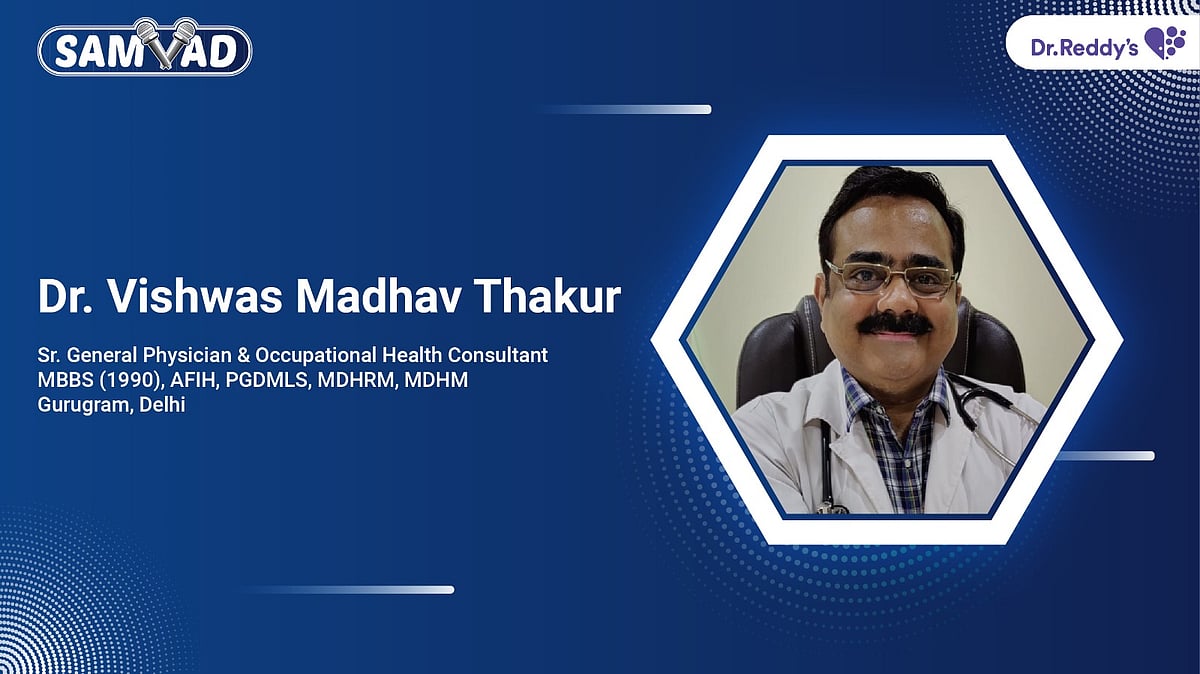 SAMVAD

Dr.Reddy's

Dr. Vishwas Madhav Thakur

Sr. General Physician & Occupational Health Consultant
MBBS (1990), AFIH, PGDMLS, MDHRM, MDHM
Gurugram, Delhi